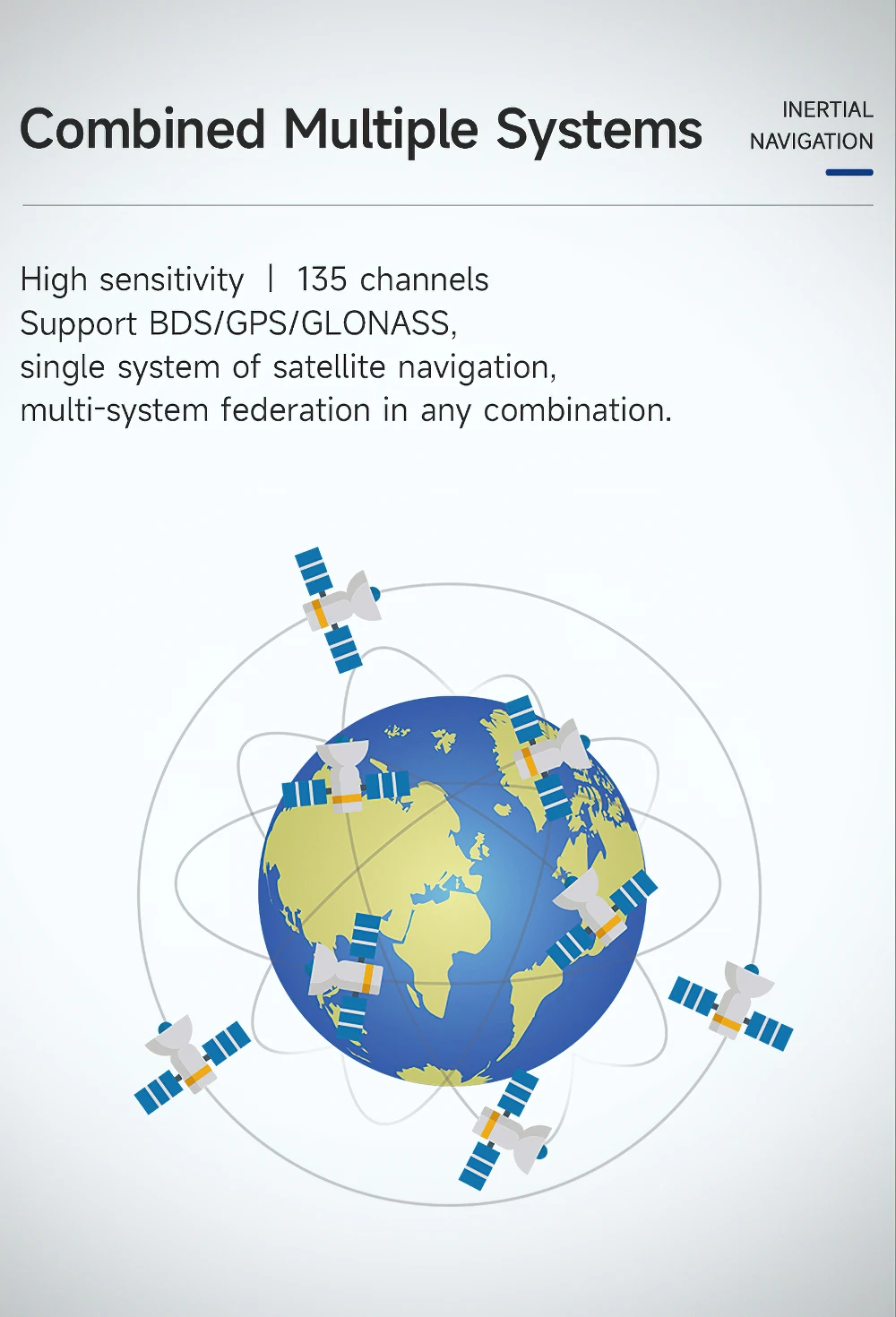 Combined Multiple Systems

INERTIAL NAVIGATION

High sensitivity | 135 channels
Support BDS/GPS/GLONASS,
single system of satellite navigation,
multi-system federation in any combination.